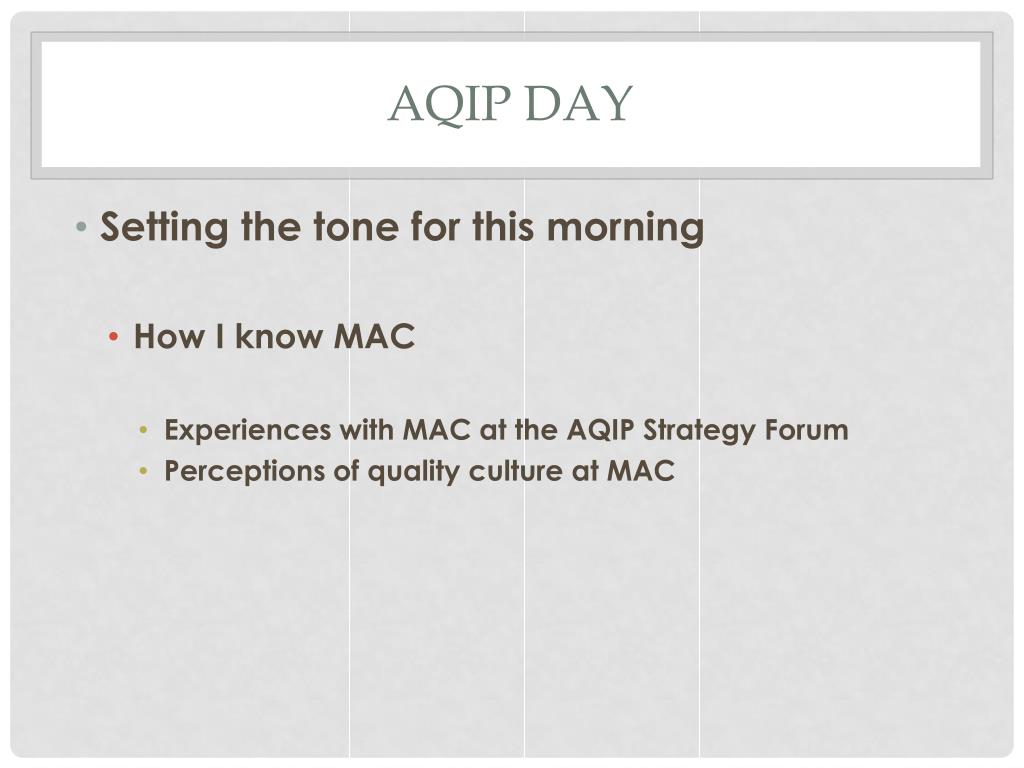 AQIP DAY

• Setting the tone for this morning

• How I know MAC

• Experiences with MAC at the AQIP Strategy Forum
• Perceptions of quality culture at MAC